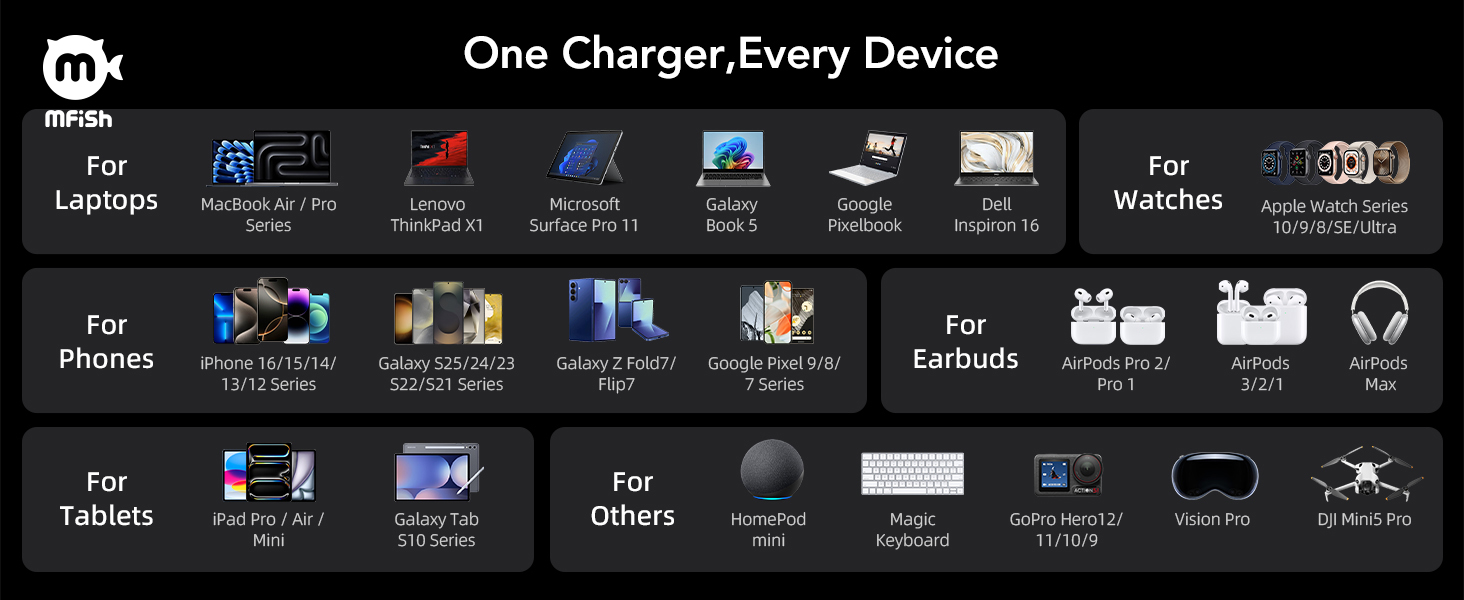 MFiSh

One Charger,Every Device

For Laptops

MacBook Air / Pro Series

Lenovo ThinkPad X1

Microsoft Surface Pro 11

Galaxy Book 5

Google Pixelbook

Dell Inspiron 16

For Watches

Apple Watch Series 10/9/8/SE/Ultra

For Phones

iPhone 16/15/14/ 13/12 Series

Galaxy S25/24/23 S22/S21 Series

Galaxy Z Fold7/ Flip7

Google Pixel 9/8/ 7 Series

For Earbuds

AirPods Pro 2/ Pro 1

AirPods 3/2/1

AirPods Max

For Tablets

iPad Pro / Air / Mini

Galaxy Tab S10 Series

For Others

HomePod mini

Magic Keyboard

GoPro Hero12/ 11/10/9

Vision Pro

DJI Mini5 Pro